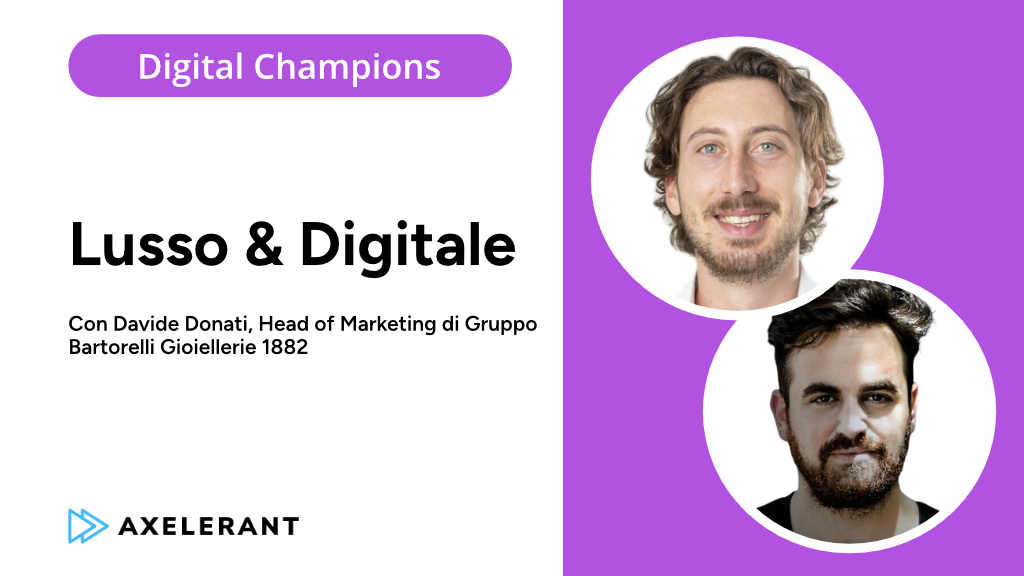 Digital Champions

Lusso & Digitale

Con Davide Donati, Head of Marketing di Gruppo Bartorelli Gioiellerie 1882

AXELERANT